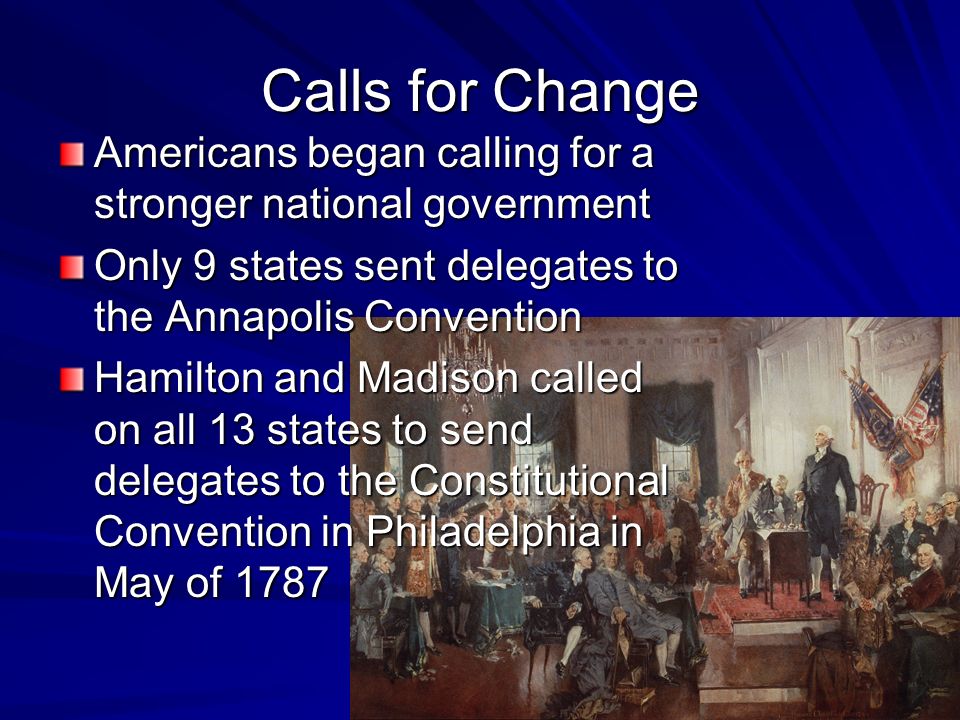 Calls for Change

Americans began calling for a stronger national government

Only 9 states sent delegates to the Annapolis Convention

Hamilton and Madison called on all 13 states to send delegates to the Constitutional Convention in Philadelphia in May of 1787